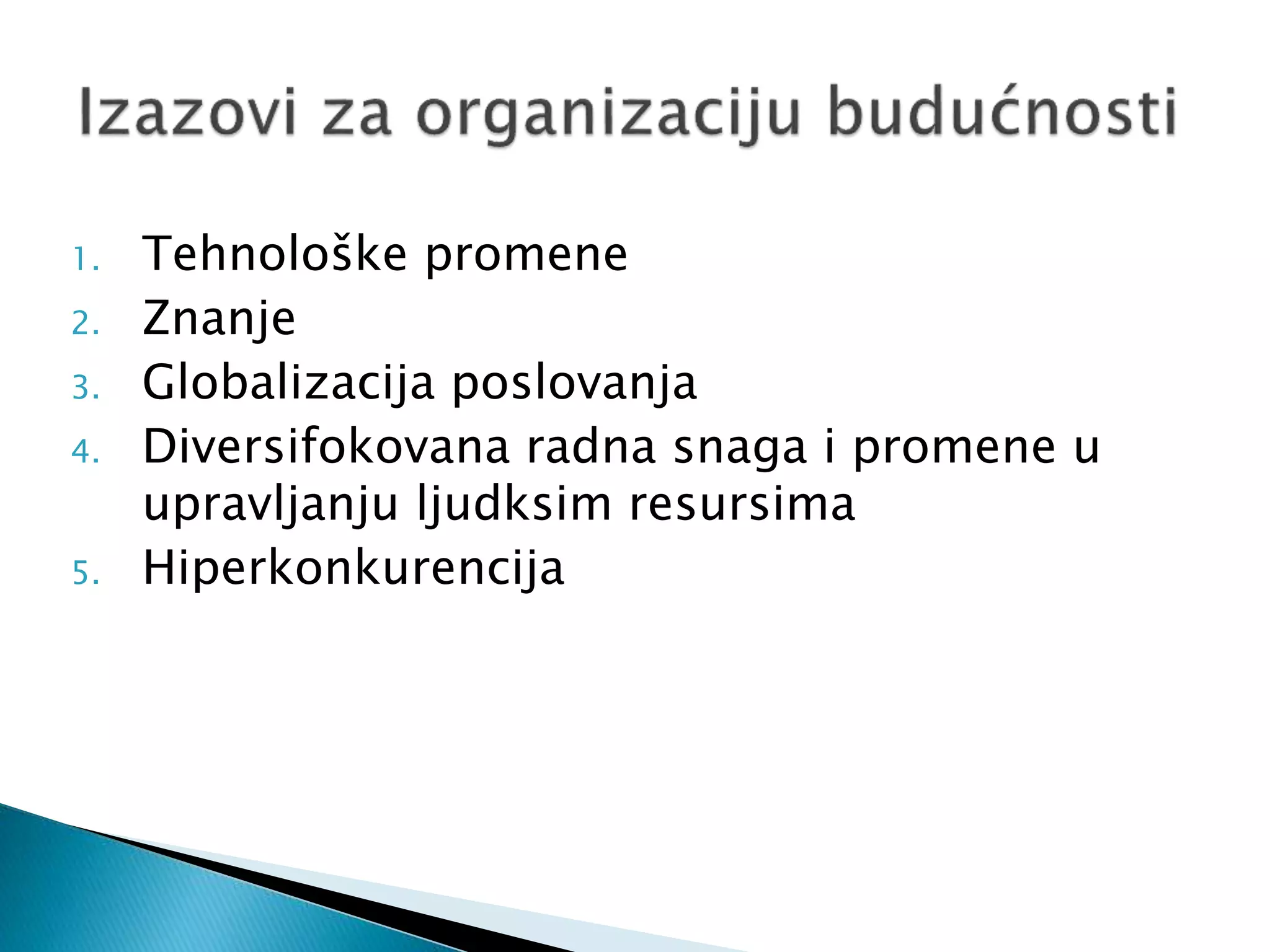 Izazovi za organizaciju budućnosti

1. Tehnološke promene
2. Znanje
3. Globalizacija poslovanja
4. Diversifokovana radna snaga i promene u upravljanju ljudksim resursima
5. Hiperkonkurencija